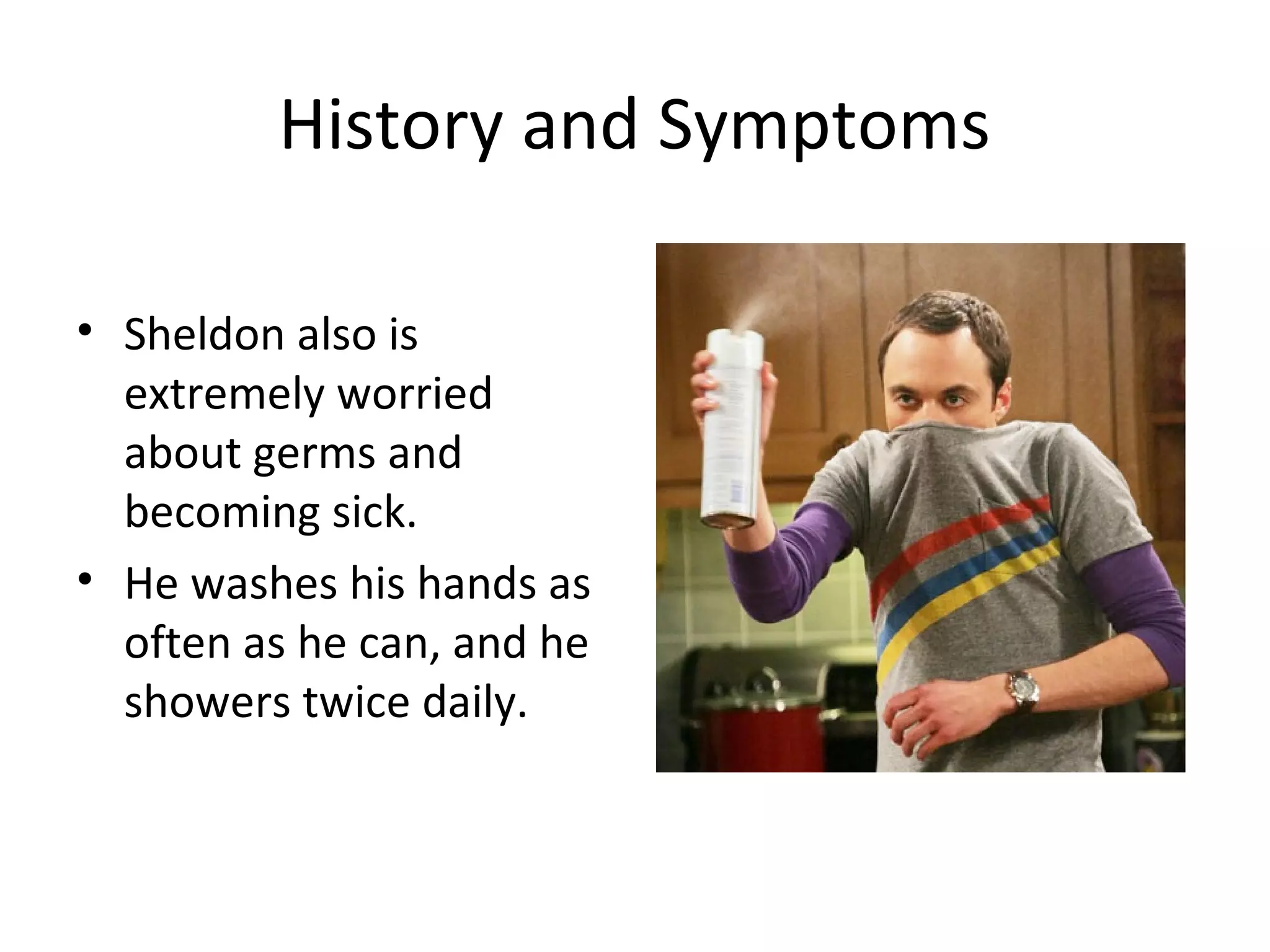 History and Symptoms

• Sheldon also is extremely worried about germs and becoming sick.
• He washes his hands as often as he can, and he showers twice daily.